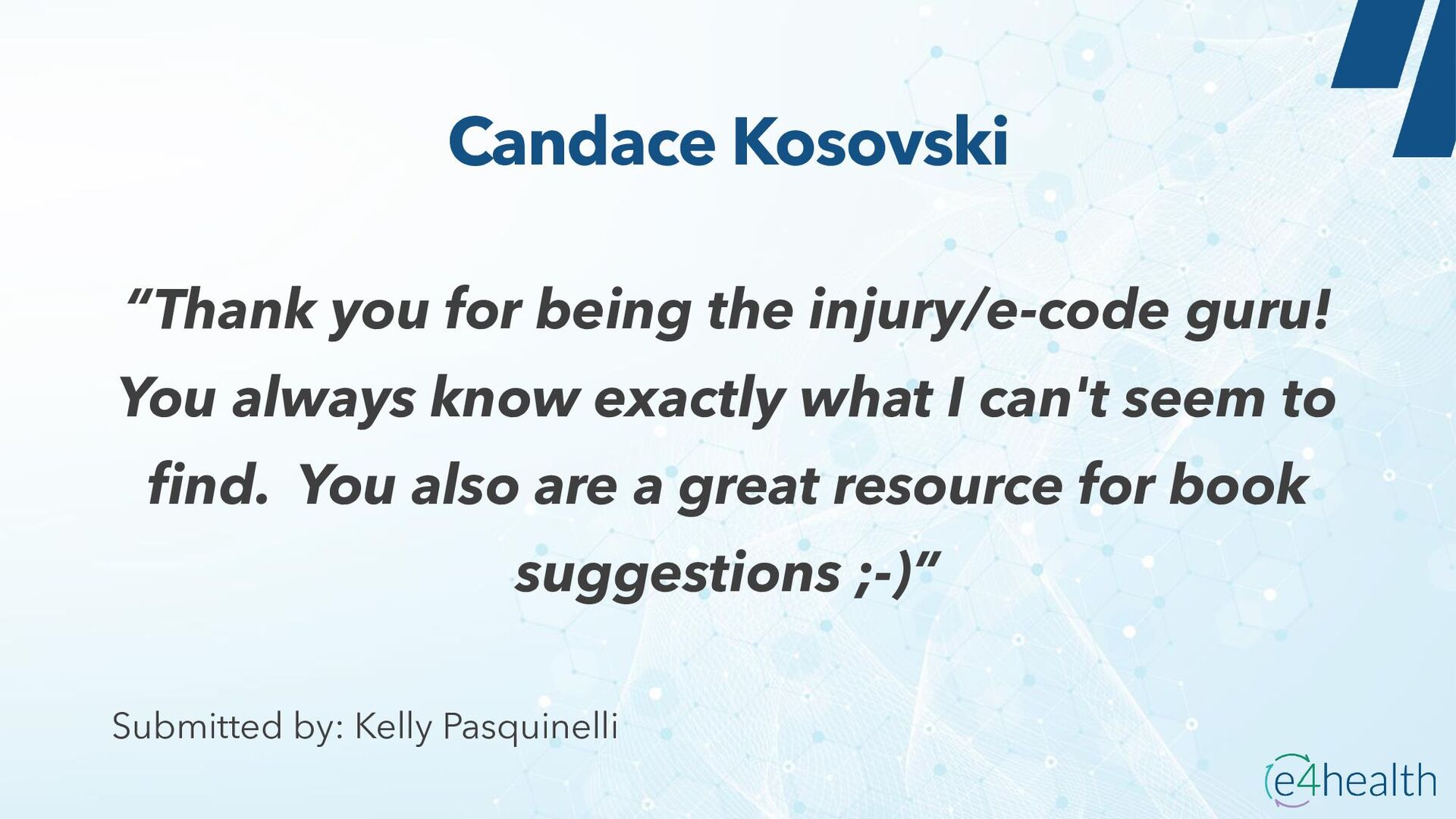 Candace Kosovski

“Thank you for being the injury/e-code guru! You always know exactly what I can't seem to find.  You also are a great resource for book suggestions ;-)”

Submitted by: Kelly Pasquinelli

e4health